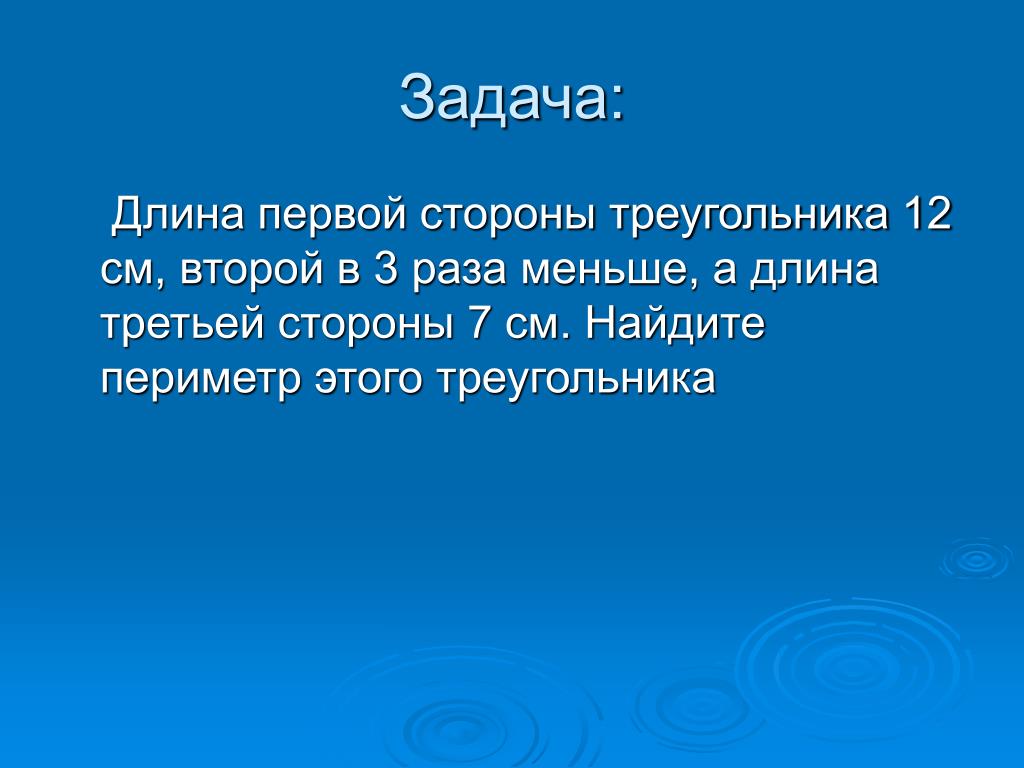 Задача:

Длина первой стороны треугольника 12 см, второй в 3 раза меньше, а длина третьей стороны 7 см. Найдите периметр этого треугольника